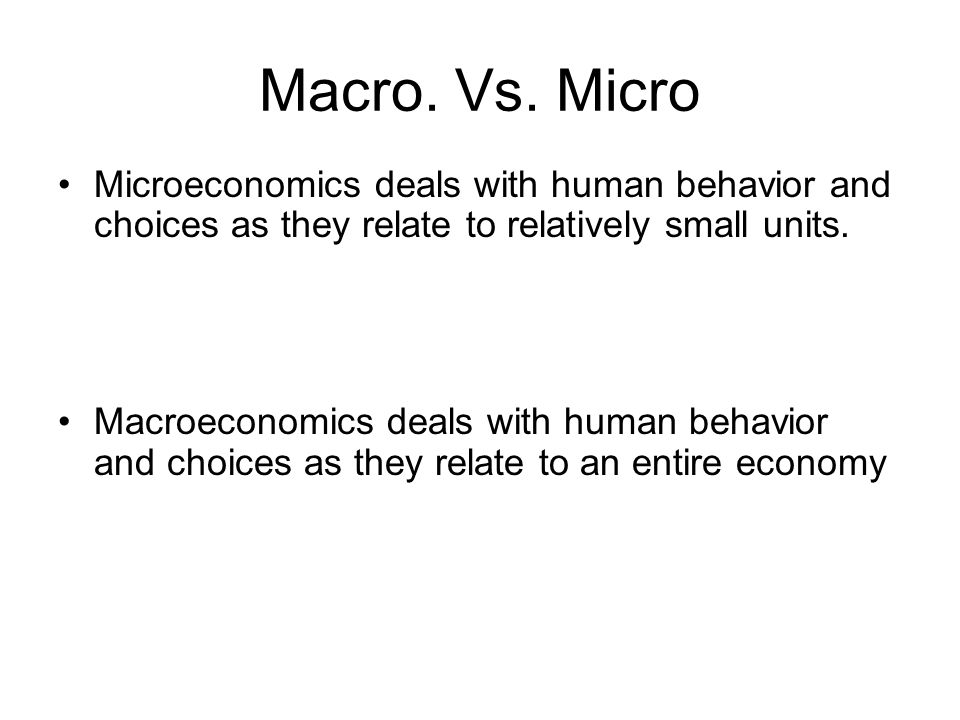 Macro. Vs. Micro

• Microeconomics deals with human behavior and choices as they relate to relatively small units.

• Macroeconomics deals with human behavior and choices as they relate to an entire economy